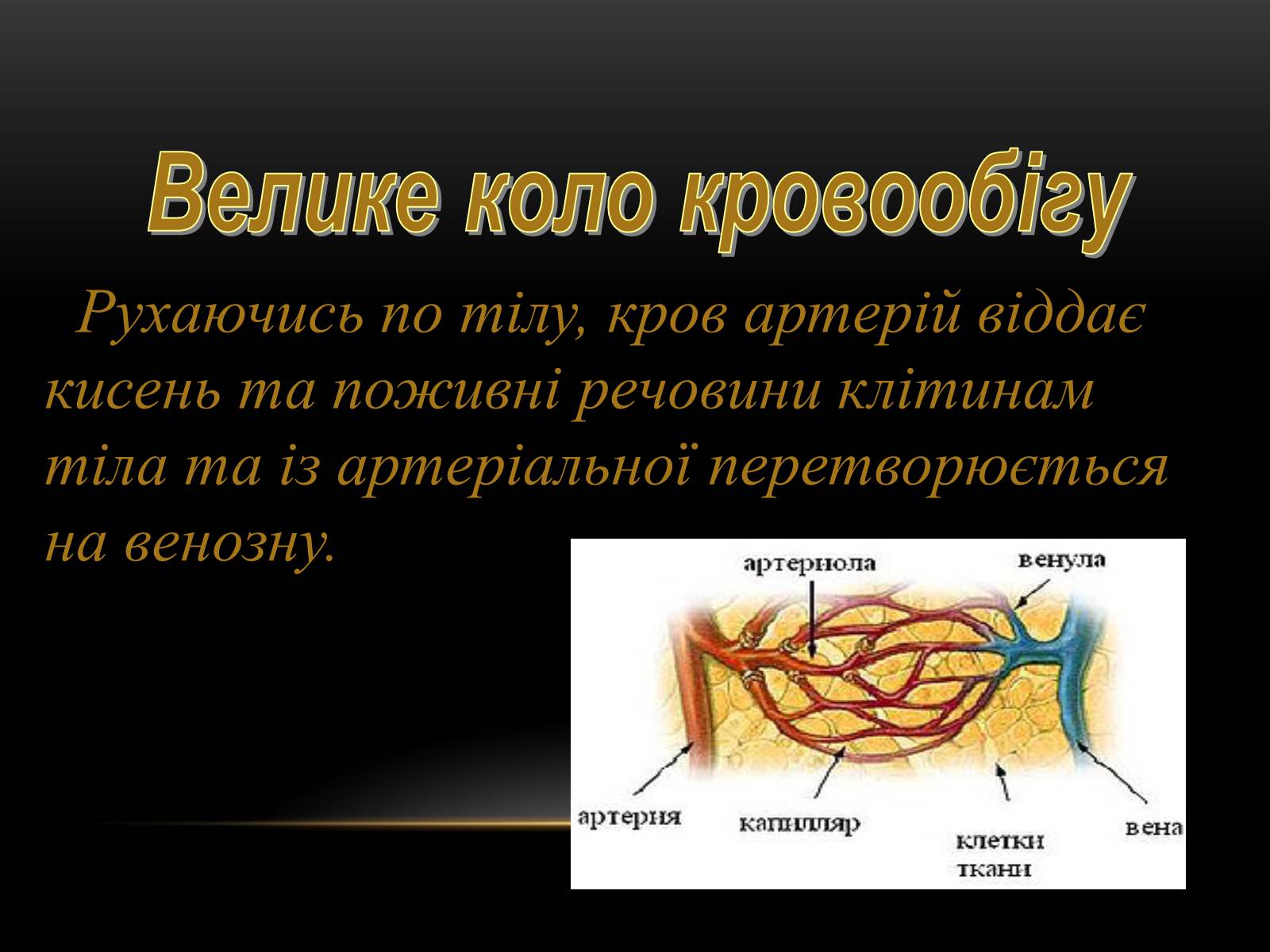 Велике коло кровообігу

Рухаючись по тілу, кров артерій віддає кисень та поживні речовини клітинам тіла та із артеріальної перетворюється на венозну.

артериола
венула
артерия
капилляр
клетки ткани
вена